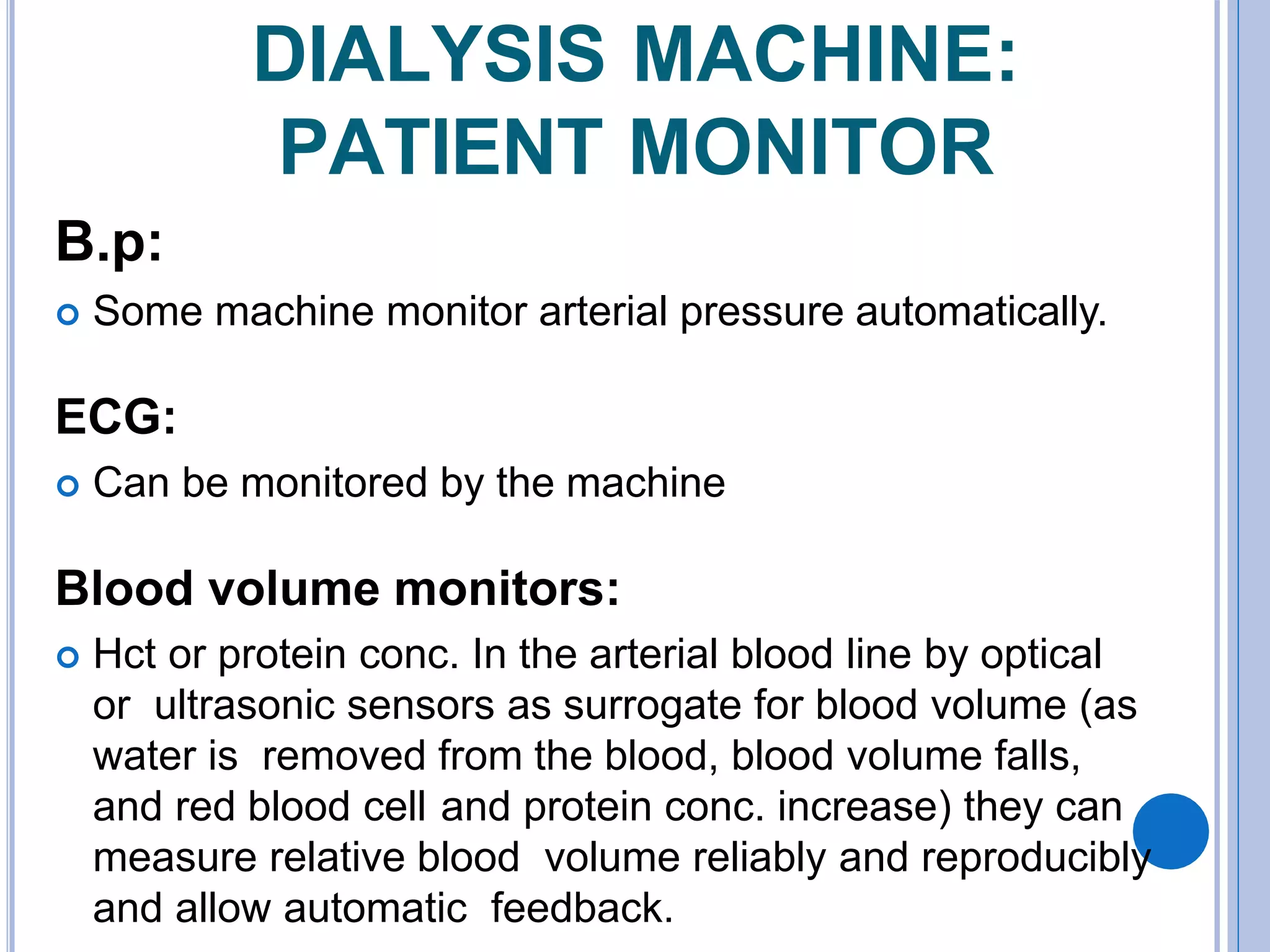 DIALYSIS MACHINE: PATIENT MONITOR

B.p:

Some machine monitor arterial pressure automatically.

ECG:

Can be monitored by the machine

Blood volume monitors:

Hct or protein conc. In the arterial blood line by optical or ultrasonic sensors as surrogate for blood volume (as water is removed from the blood, blood volume falls, and red blood cell and protein conc. increase) they can measure relative blood volume reliably and reproducibly and allow automatic feedback.